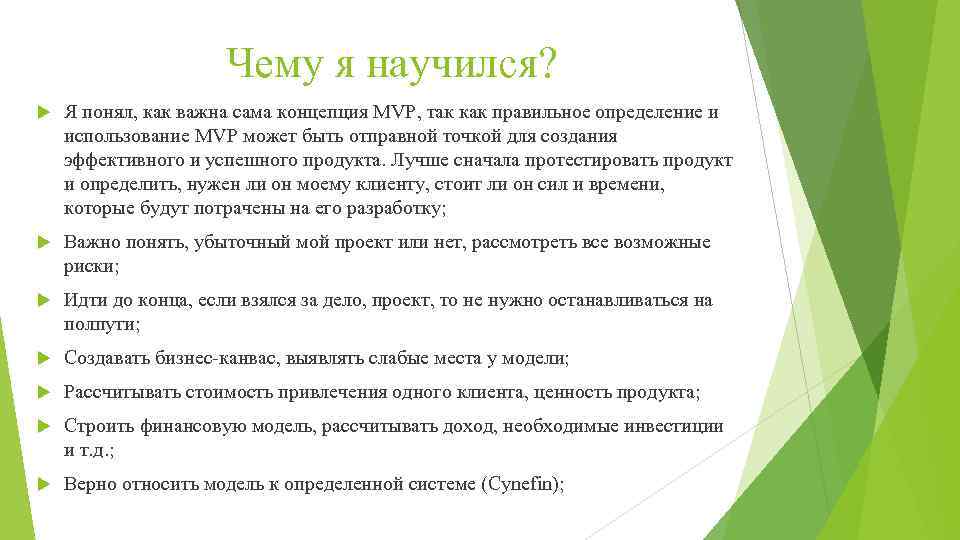 Чему я научился?

Я понял, как важна сама концепция MVP, так как правильное определение и использование MVP может быть отправной точкой для создания эффективного и успешного продукта. Лучше сначала протестировать продукт и определить, нужен ли он моему клиенту, стоит ли он сил и времени, которые будут потрачены на его разработку;

Важно понять, убыточный мой проект или нет, рассмотреть все возможные риски;

Идти до конца, если взялся за дело, проект, то не нужно останавливаться на полпути;

Создавать бизнес-канвас, выявлять слабые места у модели;

Рассчитывать стоимость привлечения одного клиента, ценность продукта;

Строить финансовую модель, рассчитывать доход, необходимые инвестиции и т.д.;

Верно относить модель к определенной системе (Cynefin);